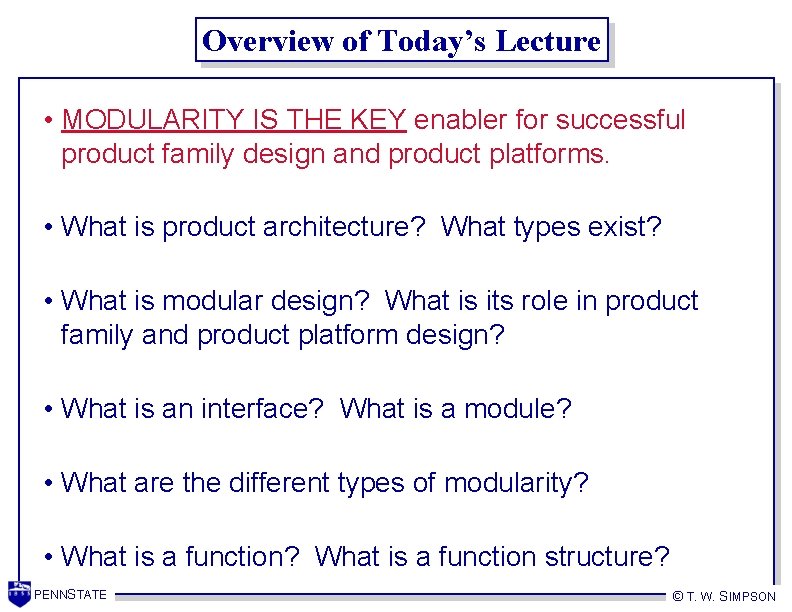 Overview of Today's Lecture

• MODULARITY IS THE KEY enabler for successful product family design and product platforms.

• What is product architecture? What types exist?

• What is modular design? What is its role in product family and product platform design?

• What is an interface? What is a module?

• What are the different types of modularity?

• What is a function? What is a function structure?

PENNSTATE

© T. W. SIMPSON